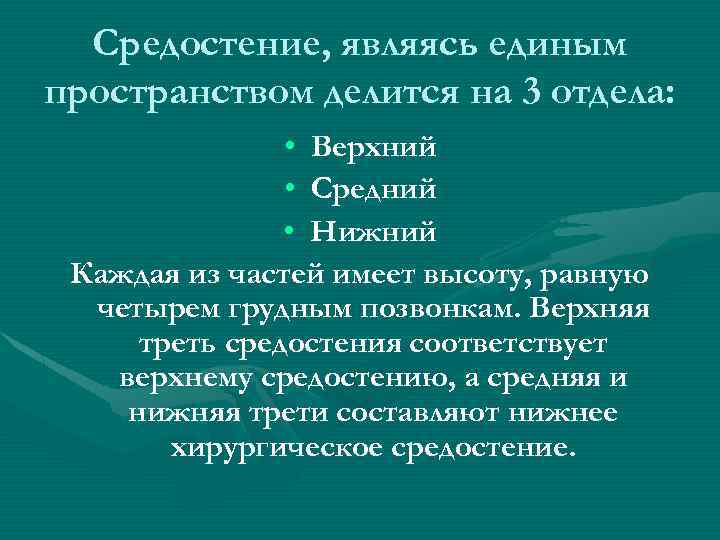 Средостение, являясь единым пространством делится на 3 отдела:

• Верхний
• Средний
• Нижний

Каждая из частей имеет высоту, равную четырем грудным позвонкам. Верхняя треть средостения соответствует верхнему средостению, а средняя и нижняя трети составляют нижнее хирургическое средостение.